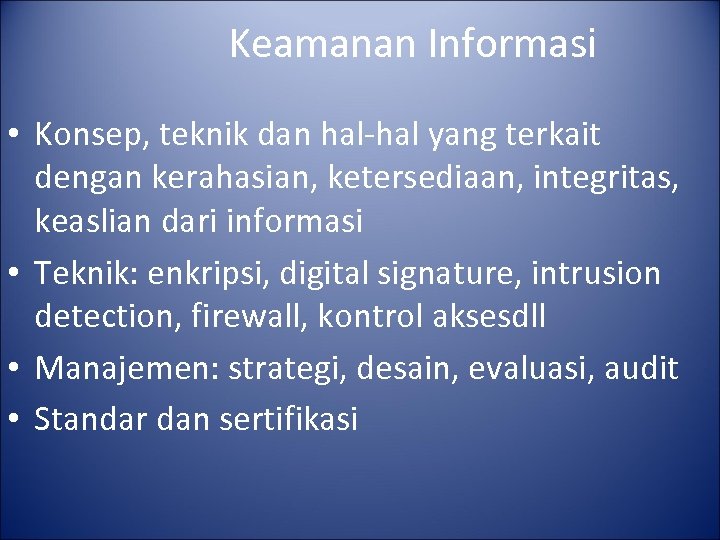 Keamanan Informasi

• Konsep, teknik dan hal-hal yang terkait dengan kerahasian, ketersediaan, integritas, keaslian dari informasi
• Teknik: enkripsi, digital signature, intrusion detection, firewall, kontrol aksesdll
• Manajemen: strategi, desain, evaluasi, audit
• Standar dan sertifikasi